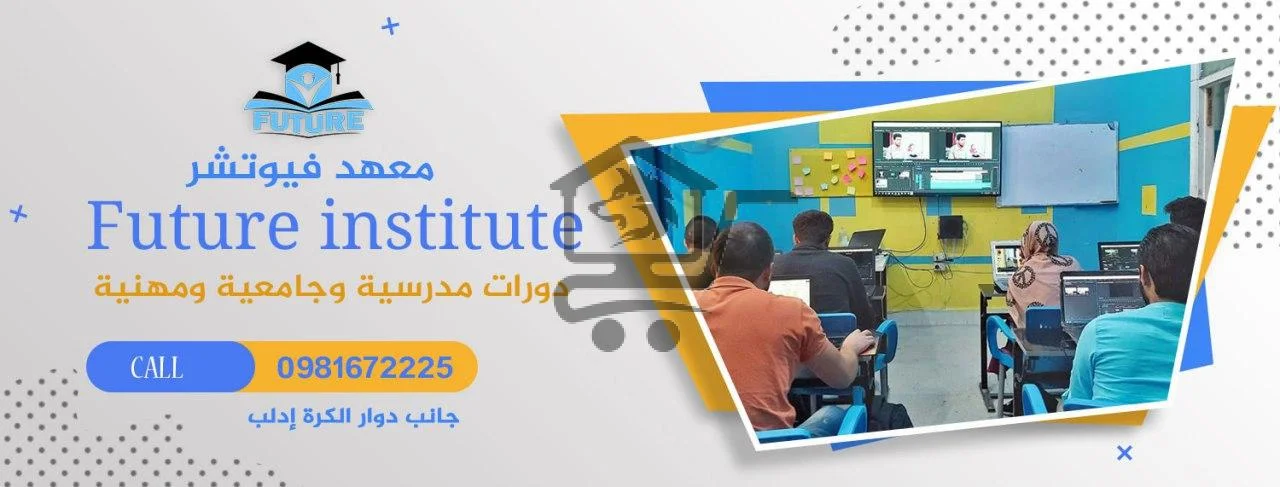 FUTURE

معهد فيوتشر

Future institute

دورات مدرسية وجامعية ومهنية

CALL 0981672225

جانب دوار الكرة إدلب